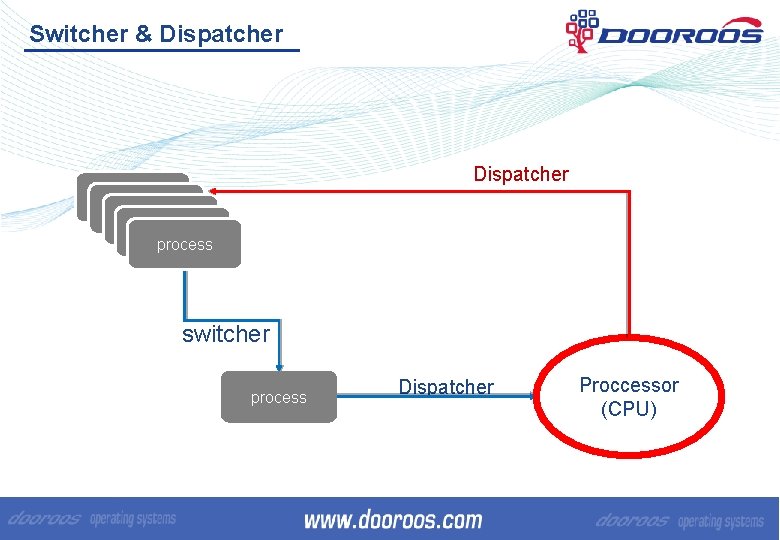 Switcher & Dispatcher

DOOROOS

Dispatcher

process

switcher

process

Dispatcher

Proccessor
(CPU)

dooroos operating systems

www.dooroos.com

dooroos operating systems